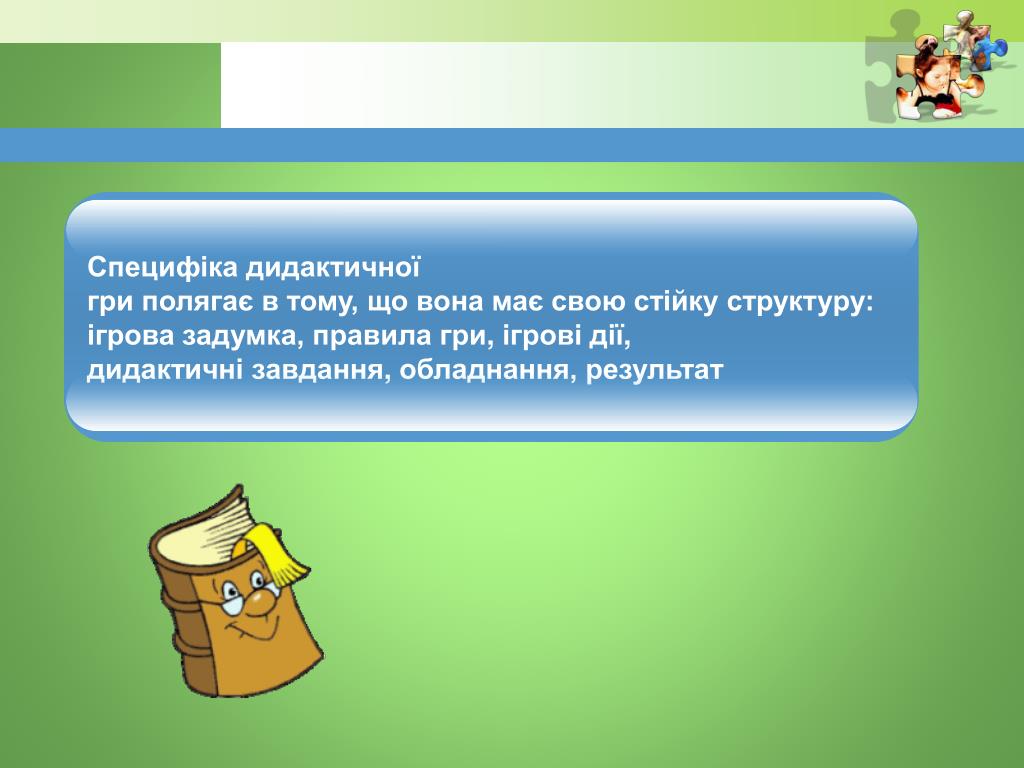 Специфіка дидактичної гри полягає в тому, що вона має свою стійку структуру: ігрова задумка, правила гри, ігрові дії, дидактичні завдання, обладнання, результат